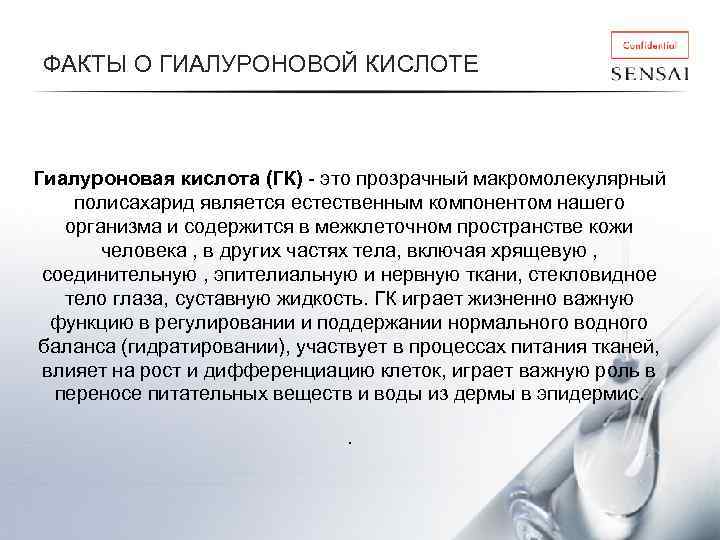 ФАКТЫ О ГИАЛУРОНОВОЙ КИСЛОТЕ

Confidential

SENSAI

Гиалуроновая кислота (ГК) - это прозрачный макромолекулярный полисахарид является естественным компонентом нашего организма и содержится в межклеточном пространстве кожи человека , в других частях тела, включая хрящевую , соединительную , эпителиальную и нервную ткани, стекловидное тело глаза, суставную жидкость. ГК играет жизненно важную функцию в регулировании и поддержании нормального водного баланса (гидратировании), участвует в процессах питания тканей, влияет на рост и дифференциацию клеток, играет важную роль в переносе питательных веществ и воды из дермы в эпидермис.

.